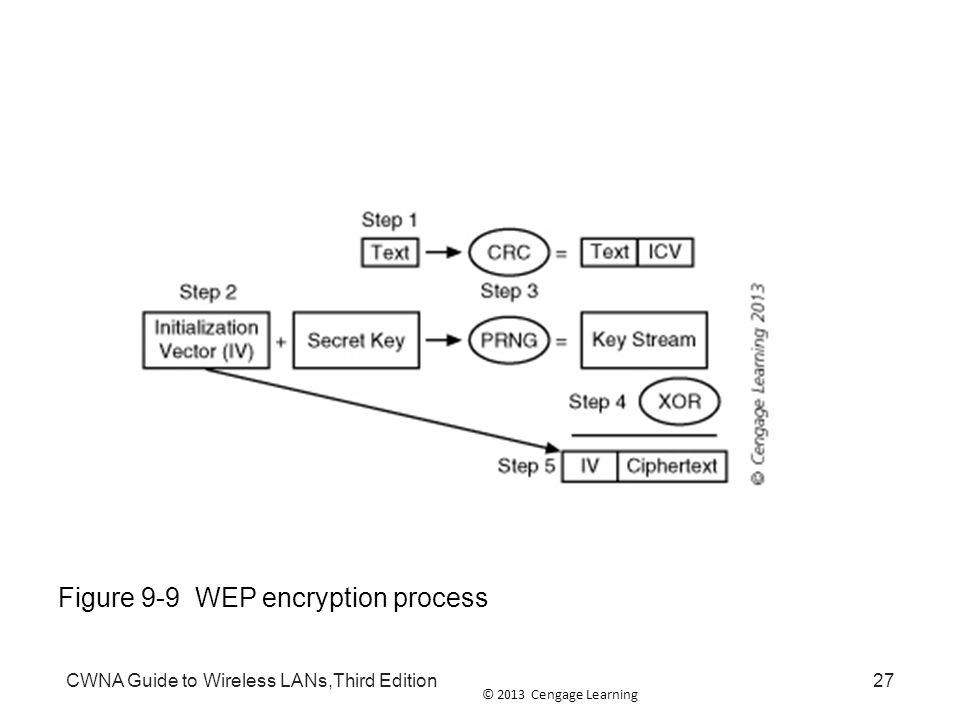 Step 1
Text
CRC
=
Text
ICV
Step 2
Step 3
Initialization Vector (IV)
+
Secret Key
PRNG
=
Key Stream
Step 4
XOR
Step 5
IV
Ciphertext
© Cengage Learning 2013

Figure 9-9 WEP encryption process

CWNA Guide to Wireless LANs,Third Edition

© 2013 Cengage Learning

27